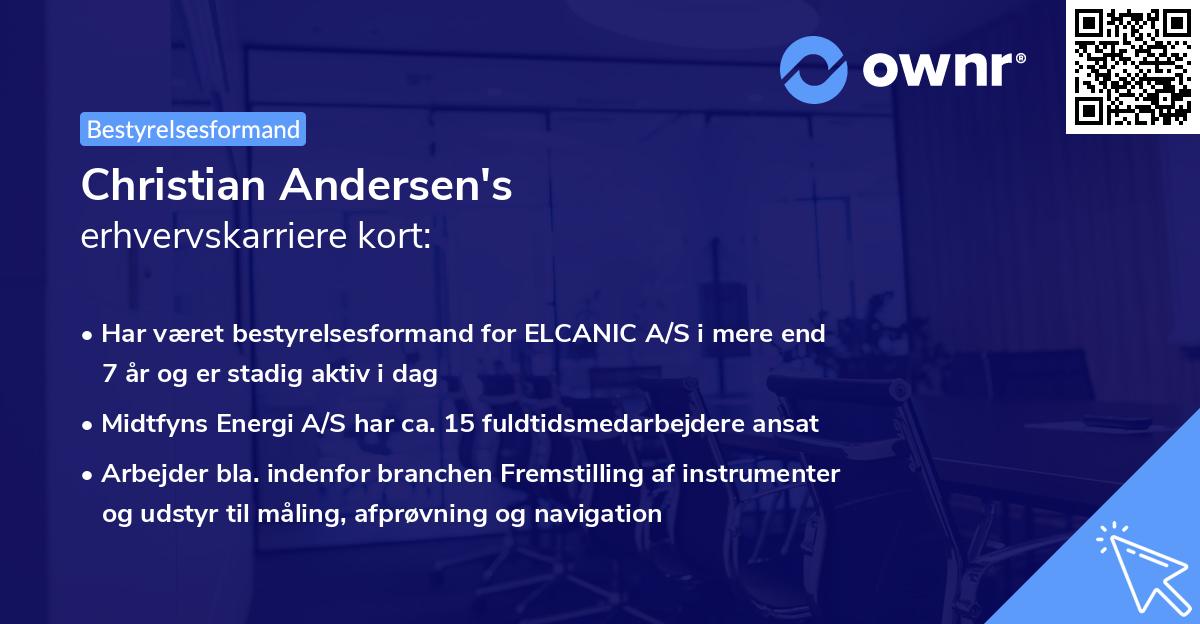 ownr®

Bestyrelsesformand

Christian Andersen's
erhvervskarriere kort:

• Har været bestyrelsesformand for ELCANIC A/S i mere end 7 år og er stadig aktiv i dag
• Midtfyns Energi A/S har ca. 15 fuldtidsmedarbejdere ansat
• Arbejder bla. indenfor branchen Fremstilling af instrumenter og udstyr til måling, afprøvning og navigation